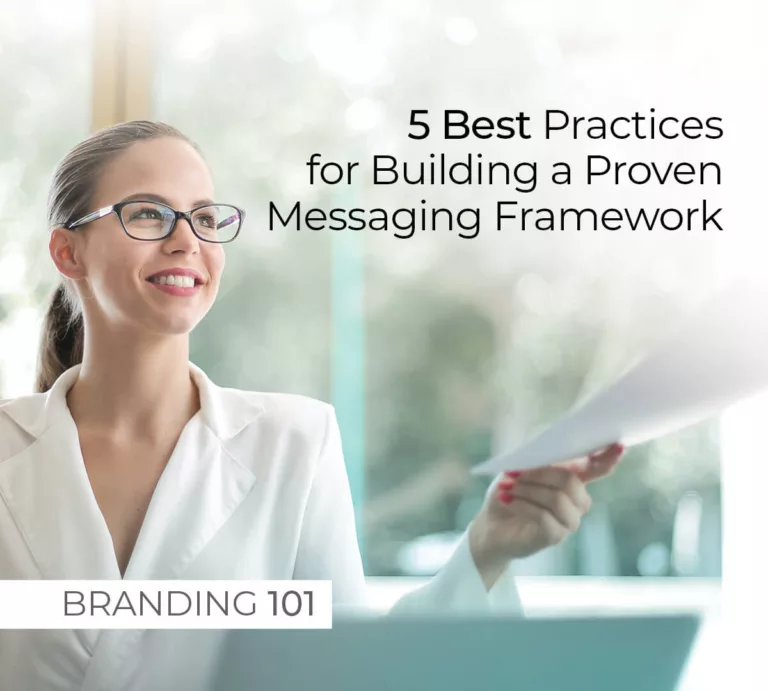 5 Best Practices for Building a Proven Messaging Framework

BRANDING 101